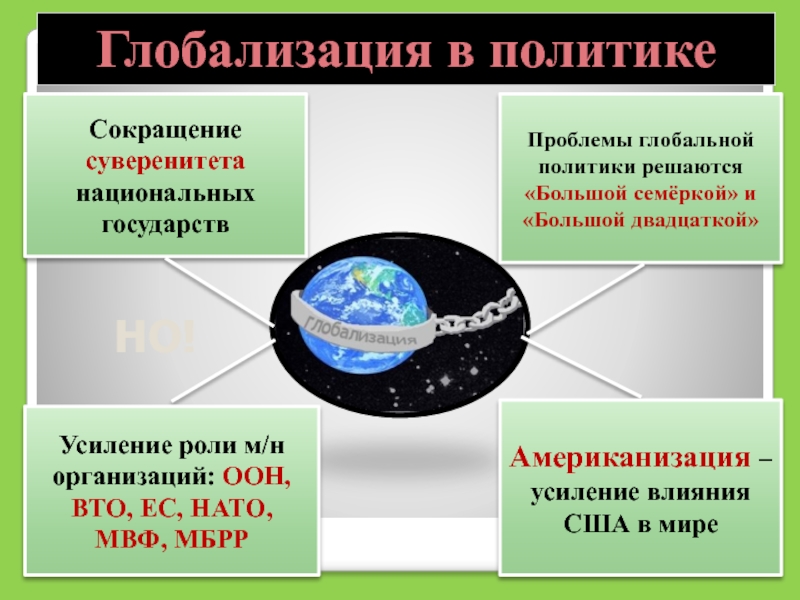 Глобализация в политике

Сокращение суверенитета национальных государств

Проблемы глобальной политики решаются «Большой семёркой» и «Большой двадцаткой»

Глобализация

НО!

Усиление роли м/н организаций: ООН, ВТО, ЕС, НАТО, МВФ, МБРР

Американизация – усиление влияния США в мире